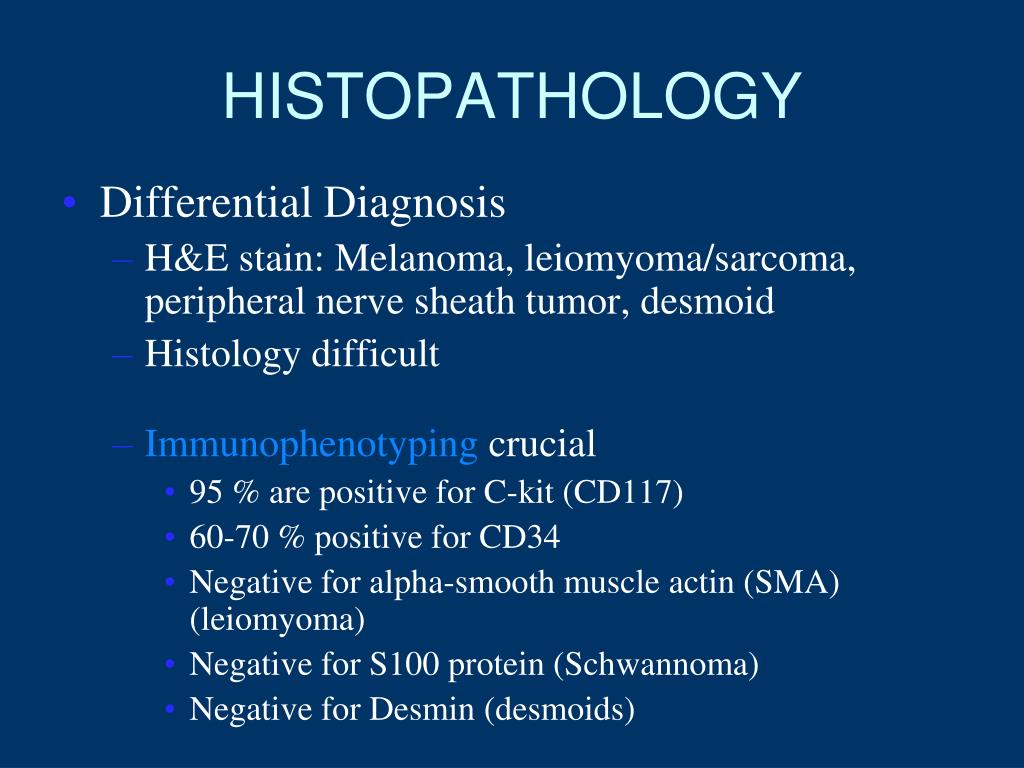 HISTOPATHOLOGY

• Differential Diagnosis
– H&E stain: Melanoma, leiomyoma/sarcoma, peripheral nerve sheath tumor, desmoid
– Histology difficult

– Immunophenotyping crucial
• 95 % are positive for C-kit (CD117)
• 60-70 % positive for CD34
• Negative for alpha-smooth muscle actin (SMA) (leiomyoma)
• Negative for S100 protein (Schwannoma)
• Negative for Desmin (desmoids)